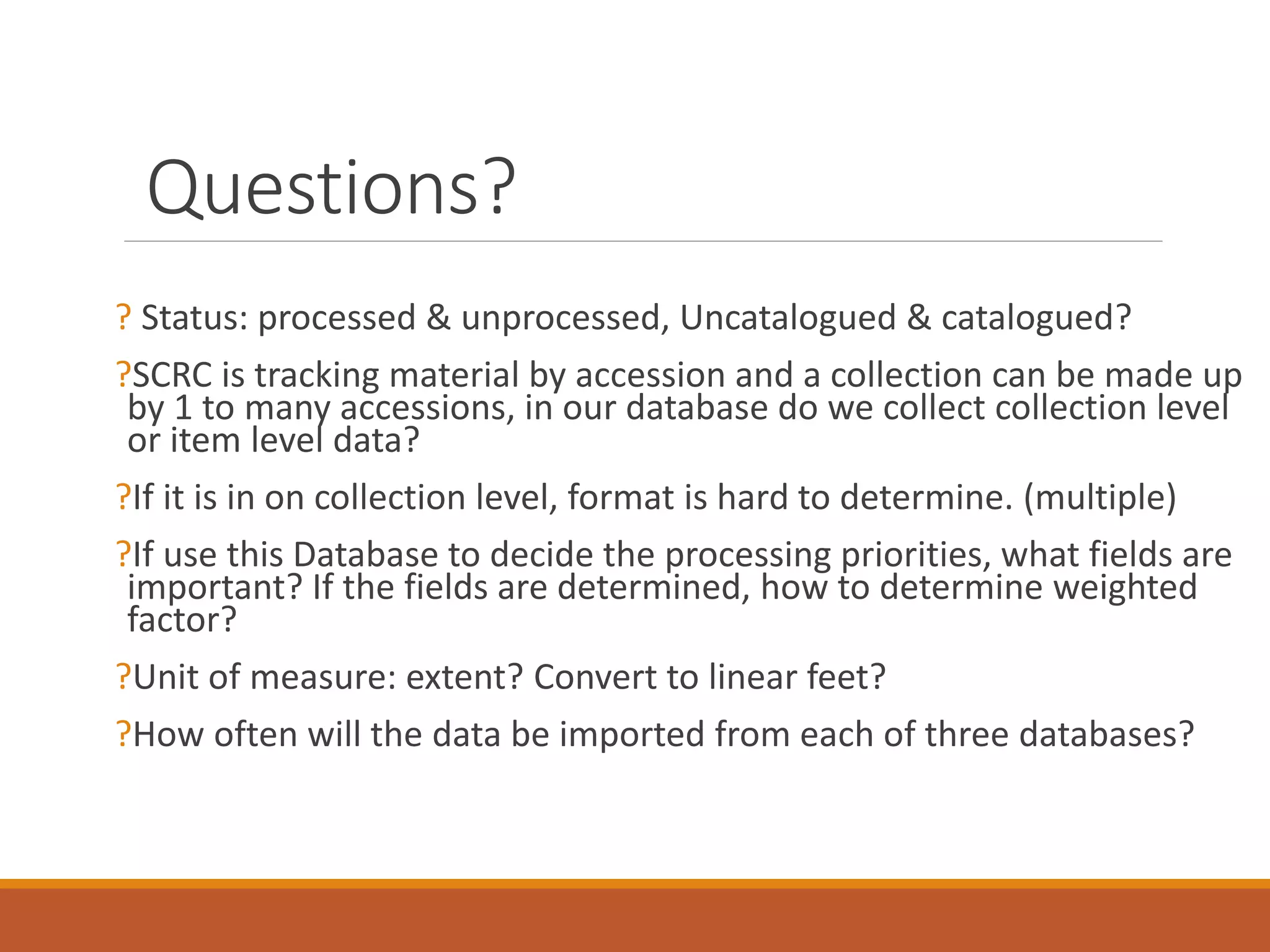 Questions?

? Status: processed & unprocessed, Uncatalogued & catalogued?

?SCRC is tracking material by accession and a collection can be made up by 1 to many accessions, in our database do we collect collection level or item level data?

?If it is in on collection level, format is hard to determine. (multiple)

?If use this Database to decide the processing priorities, what fields are important? If the fields are determined, how to determine weighted factor?

?Unit of measure: extent? Convert to linear feet?

?How often will the data be imported from each of three databases?